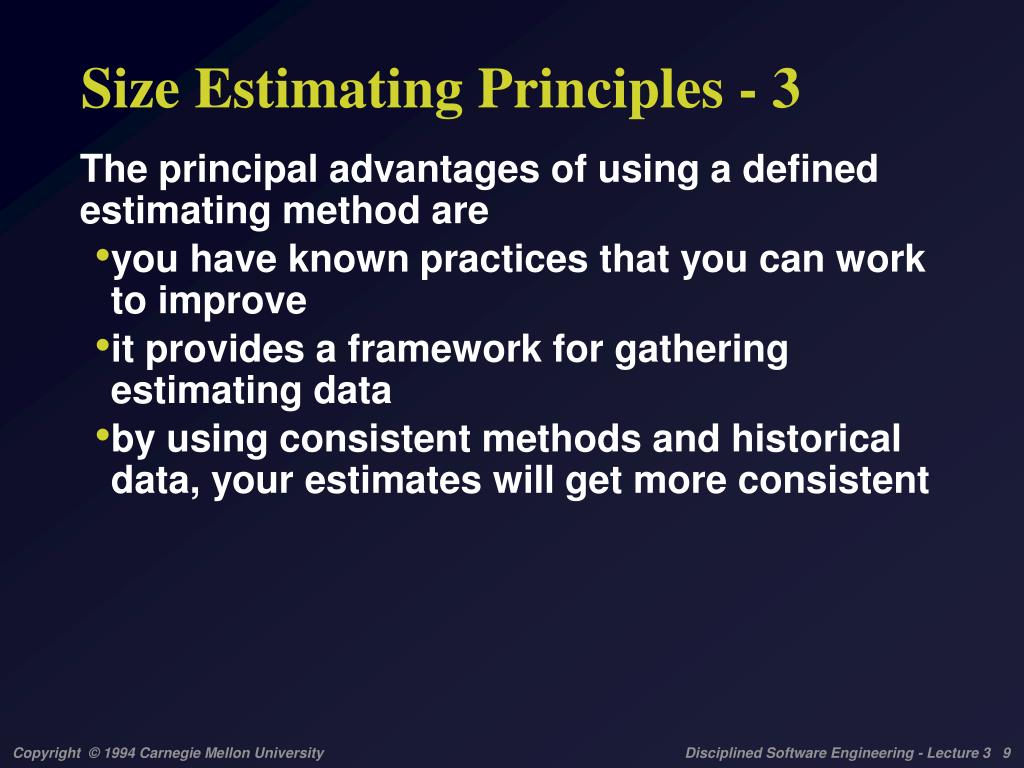 Size Estimating Principles - 3

The principal advantages of using a defined estimating method are

•you have known practices that you can work to improve

•it provides a framework for gathering estimating data

•by using consistent methods and historical data, your estimates will get more consistent

Copyright © 1994 Carnegie Mellon University

Disciplined Software Engineering - Lecture 3 9